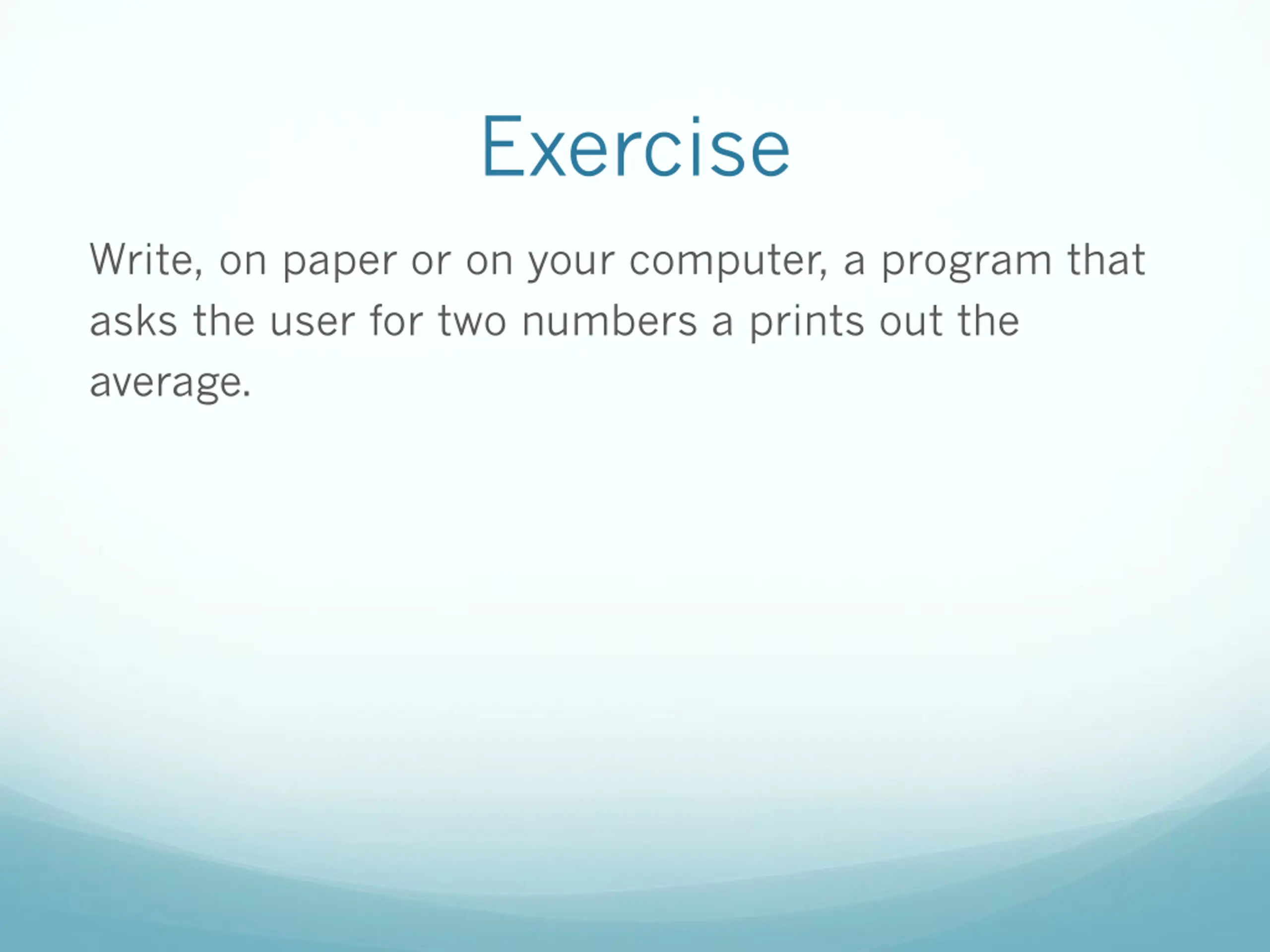 Exercise

Write, on paper or on your computer, a program that asks the user for two numbers a prints out the average.